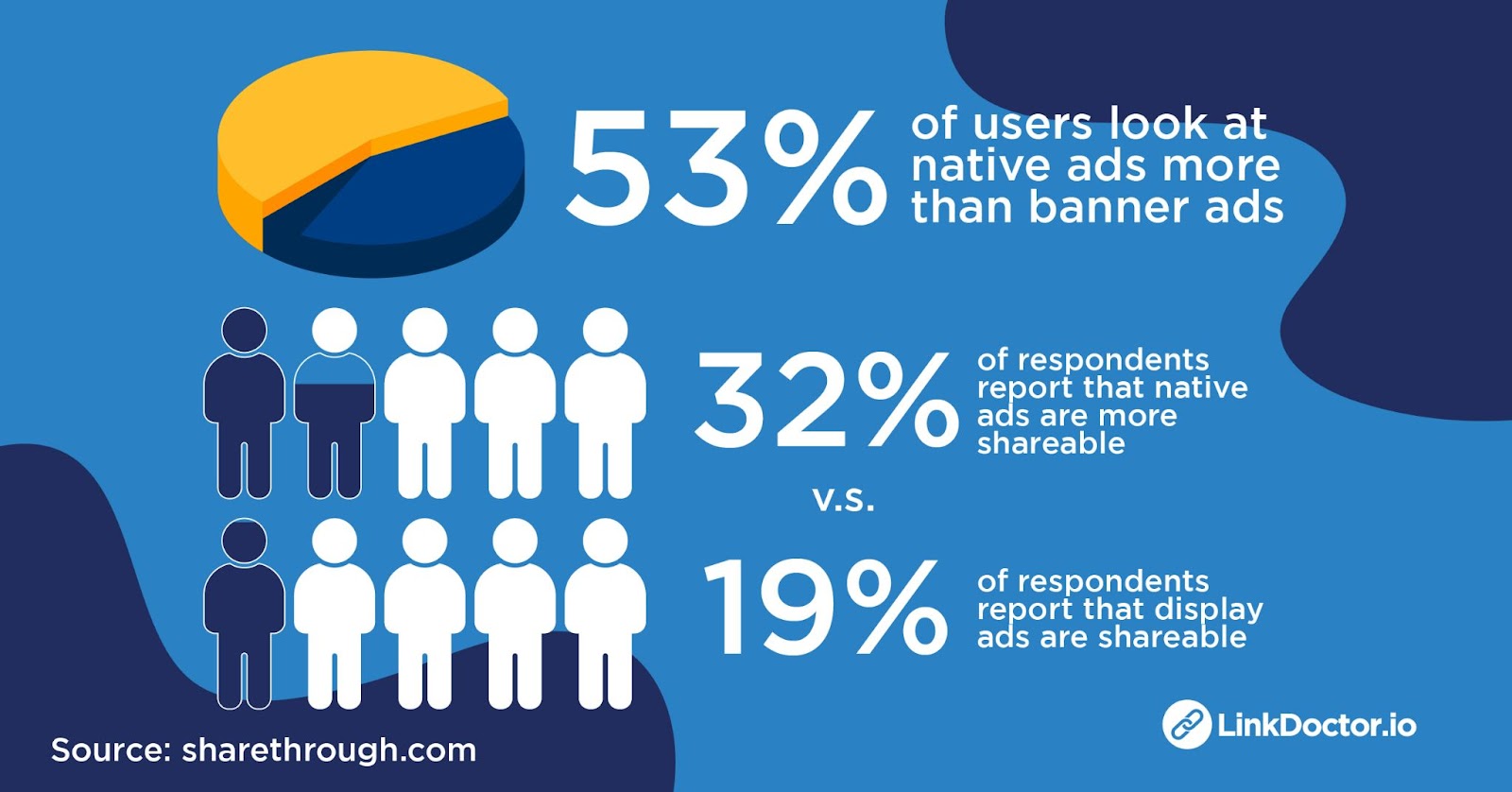 53% of users look at native ads more than banner ads

32% of respondents report that native ads are more shareable

v.s.

19% of respondents report that display ads are shareable

Source: sharethrough.com

LinkDoctor.io